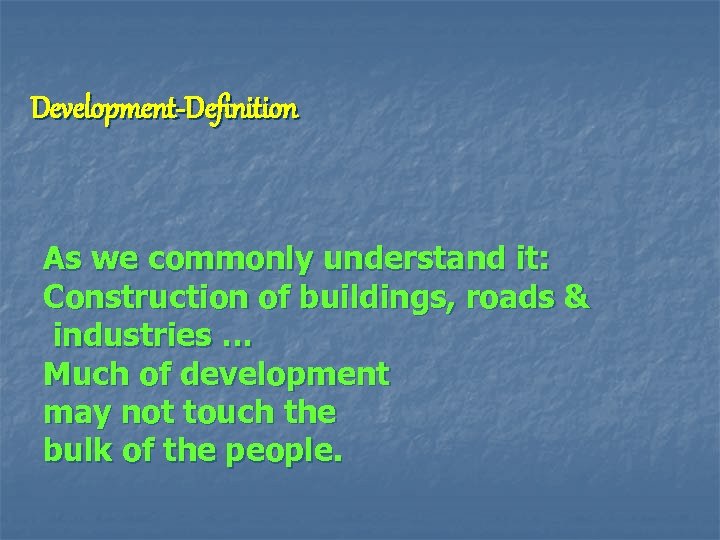 Development-Definition

As we commonly understand it:
Construction of buildings, roads & industries …
Much of development may not touch the bulk of the people.